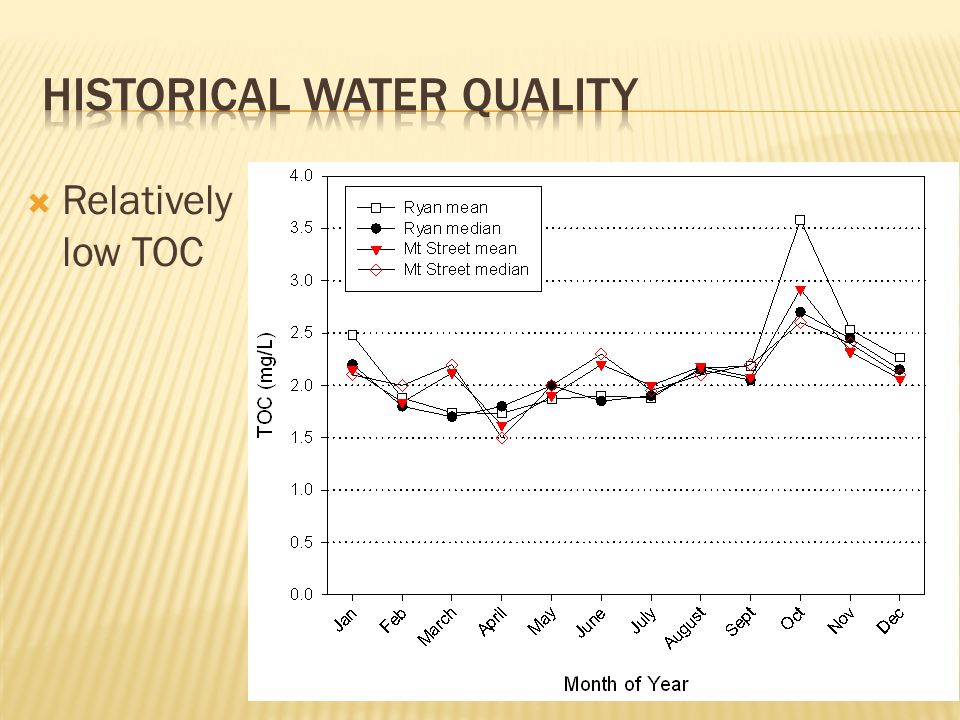 HISTORICAL WATER QUALITY

Relatively low TOC

Ryan mean
Ryan median
Mt Street mean
Mt Street median

TOC (mg/L)

4.0
3.5
3.0
2.5
2.0
1.5
1.0
0.5
0.0

Jan
Feb
March
April
May
June
July
August
Sept
Oct
Nov
Dec

Month of Year